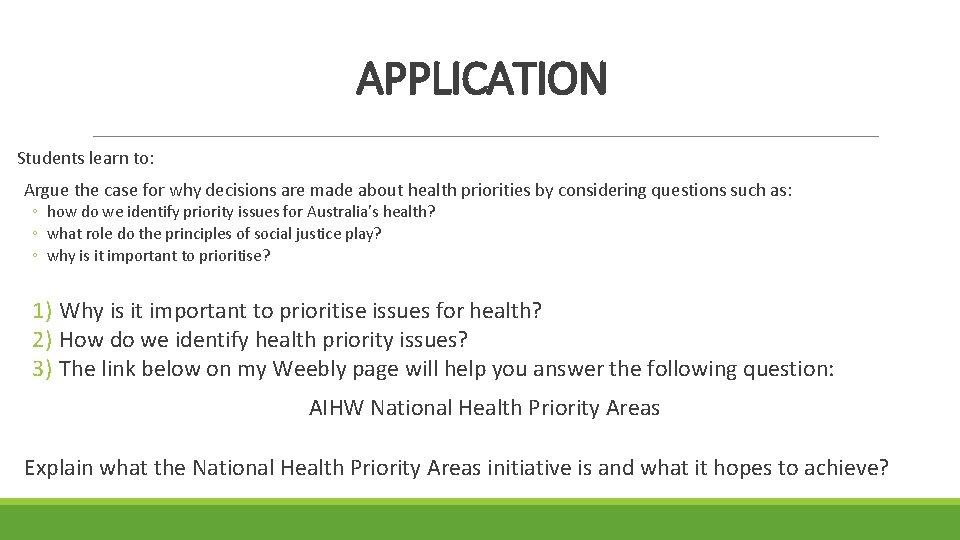 APPLICATION

Students learn to:

Argue the case for why decisions are made about health priorities by considering questions such as:
◦ how do we identify priority issues for Australia's health?
◦ what role do the principles of social justice play?
◦ why is it important to prioritise?

1) Why is it important to prioritise issues for health?
2) How do we identify health priority issues?
3) The link below on my Weebly page will help you answer the following question:

AIHW National Health Priority Areas

Explain what the National Health Priority Areas initiative is and what it hopes to achieve?